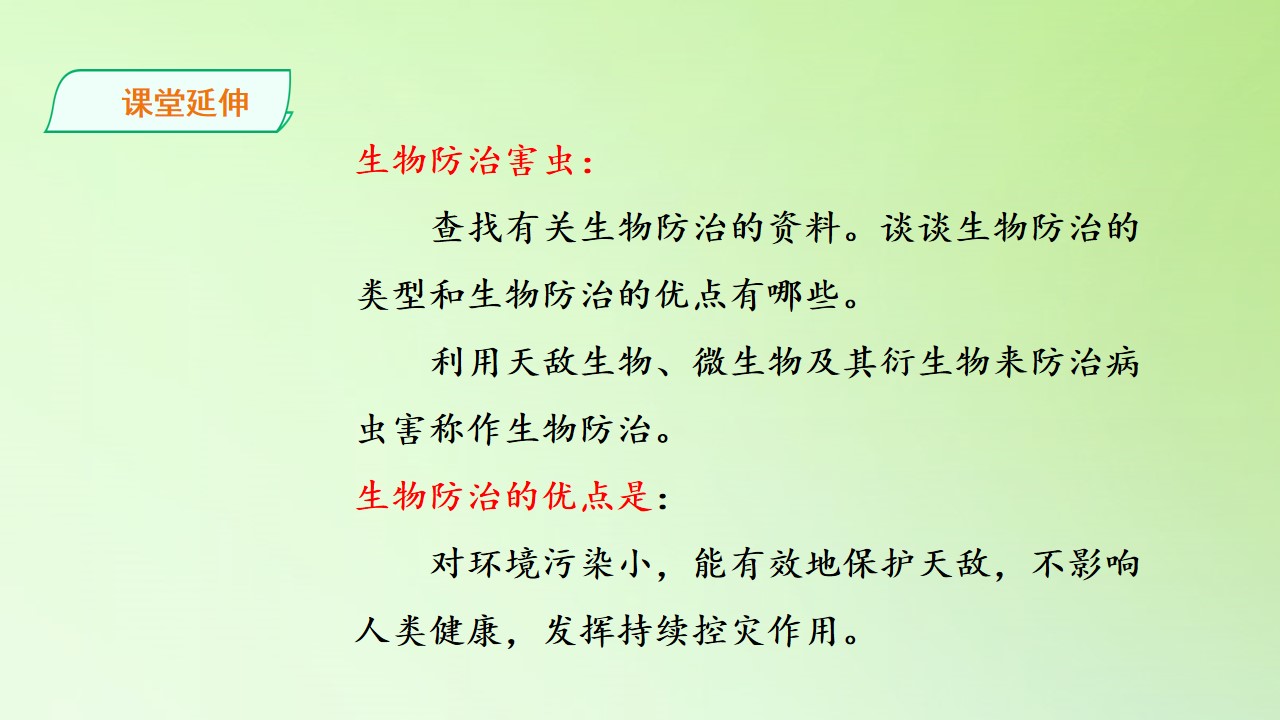 课堂延伸

生物防治害虫：

查找有关生物防治的资料。谈谈生物防治的类型和生物防治的优点有哪些。

利用天敌生物、微生物及其衍生物来防治病虫害称作生物防治。

生物防治的优点是：

对环境污染小，能有效地保护天敌，不影响人类健康，发挥持续控灾作用。